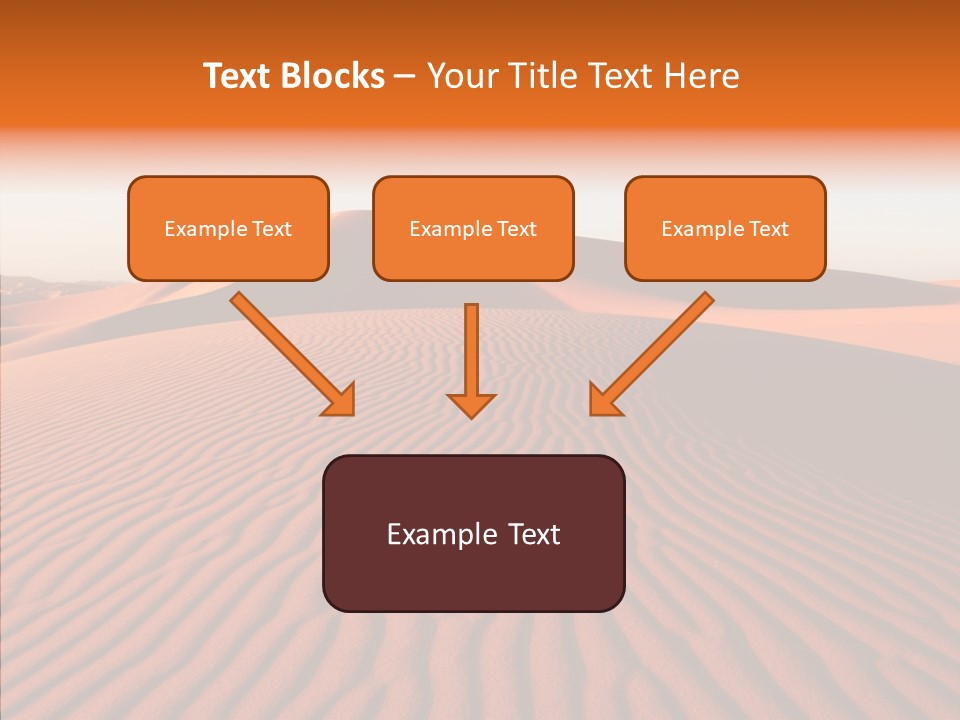 Text Blocks – Your Title Text Here

Example Text

Example Text

Example Text

Example Text